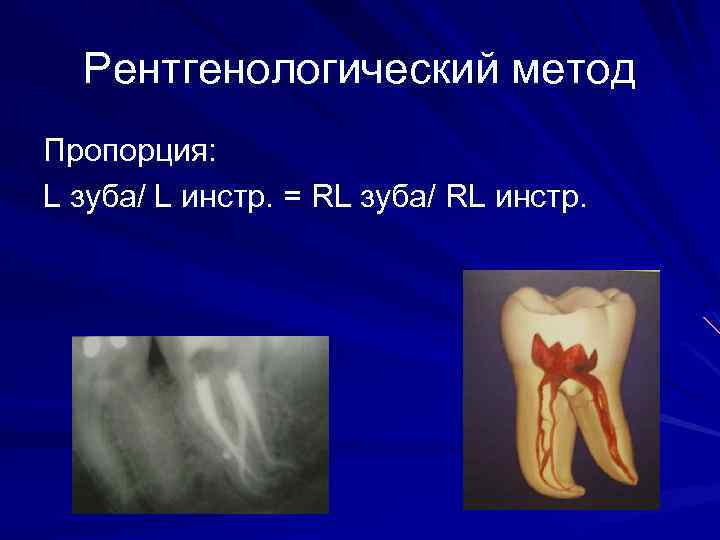 Рентгенологический метод

Пропорция:
L зуба/ L инстр. = RL зуба/ RL инстр.